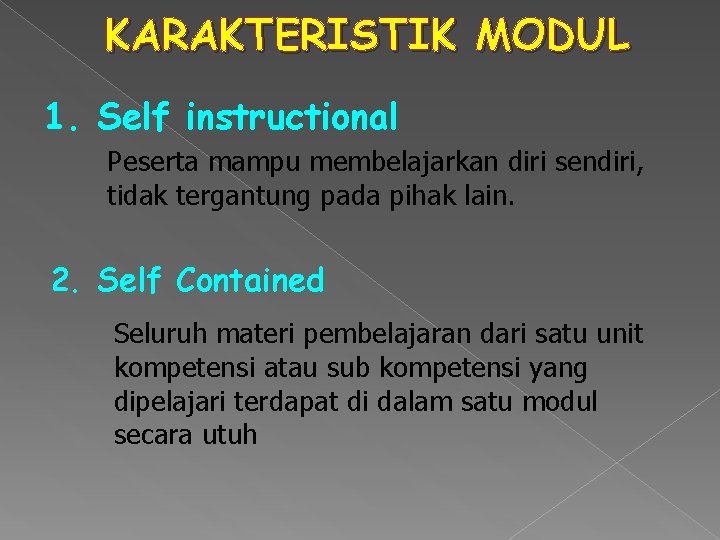 KARAKTERISTIK MODUL

1. Self instructional

Peserta mampu membelajarkan diri sendiri, tidak tergantung pada pihak lain.

2. Self Contained

Seluruh materi pembelajaran dari satu unit kompetensi atau sub kompetensi yang dipelajari terdapat di dalam satu modul secara utuh